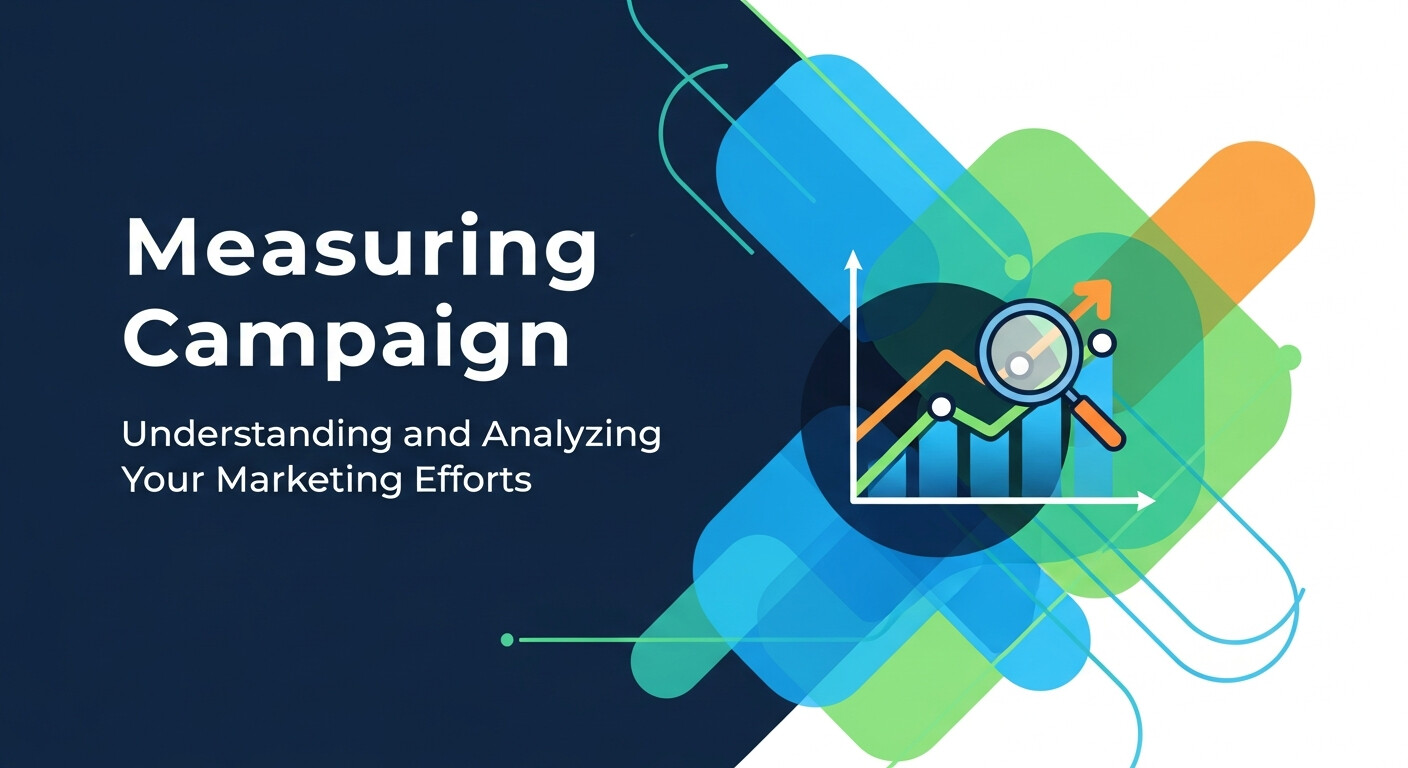 Measuring Campaign

Understanding and Analyzing Your Marketing Efforts